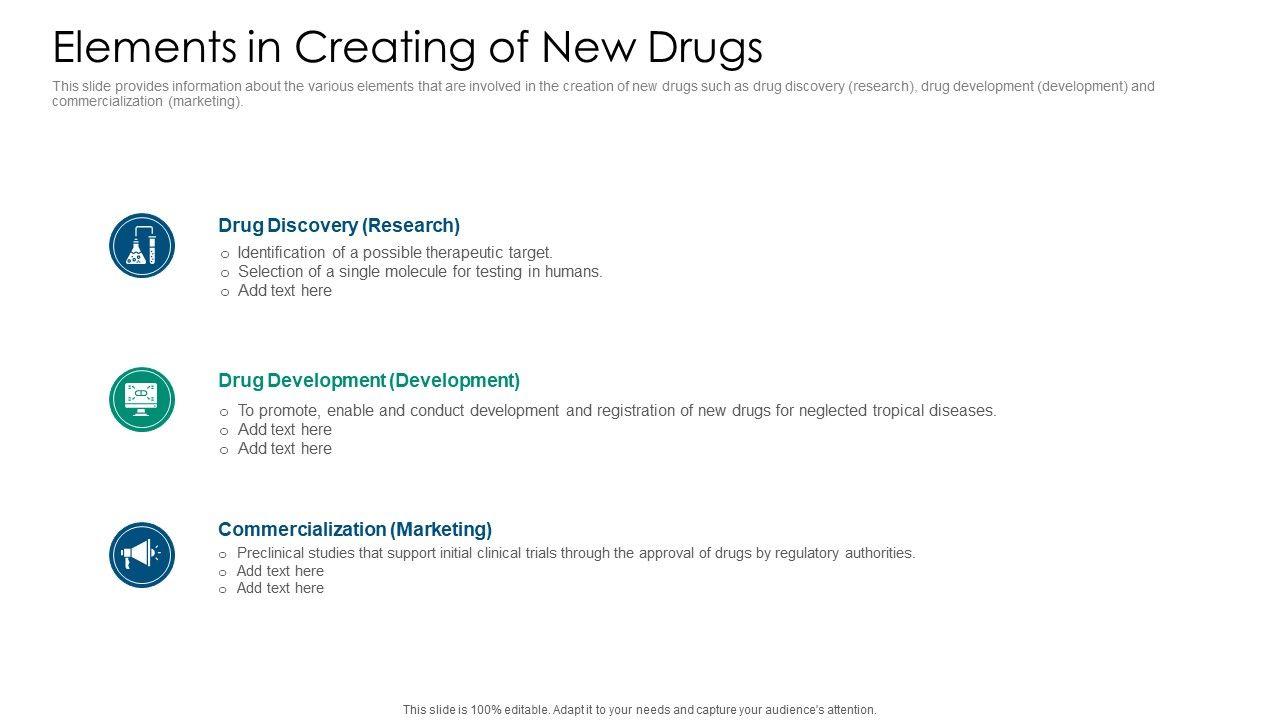 Elements in Creating of New Drugs

This slide provides information about the various elements that are involved in the creation of new drugs such as drug discovery (research), drug development (development) and commercialization (marketing).

Drug Discovery (Research)

o Identification of a possible therapeutic target.
o Selection of a single molecule for testing in humans.
o Add text here

Drug Development (Development)

o To promote, enable and conduct development and registration of new drugs for neglected tropical diseases.
o Add text here
o Add text here

Commercialization (Marketing)

o Preclinical studies that support initial clinical trials through the approval of drugs by regulatory authorities.
o Add text here
o Add text here

This slide is 100% editable. Adapt it to your needs and capture your audience's attention.